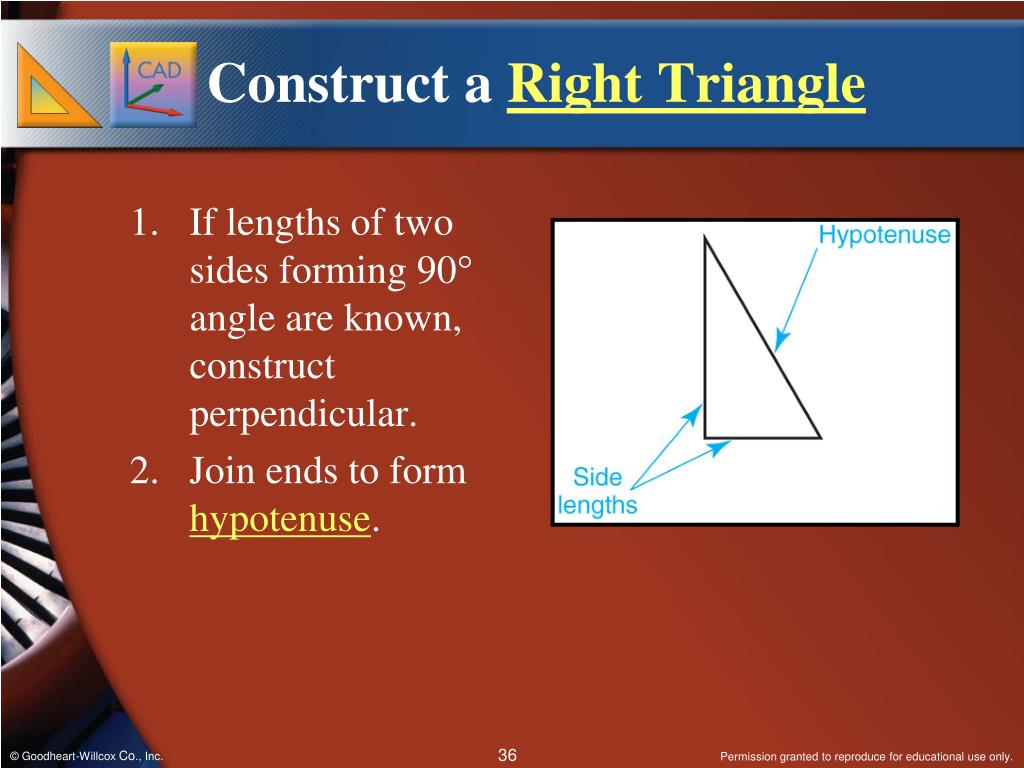 CAD

Construct a Right Triangle

1. If lengths of two sides forming 90° angle are known, construct perpendicular.
2. Join ends to form hypotenuse.

Hypotenuse

Side lengths

© Goodheart-Willcox Co., Inc.

36

Permission granted to reproduce for educational use only.